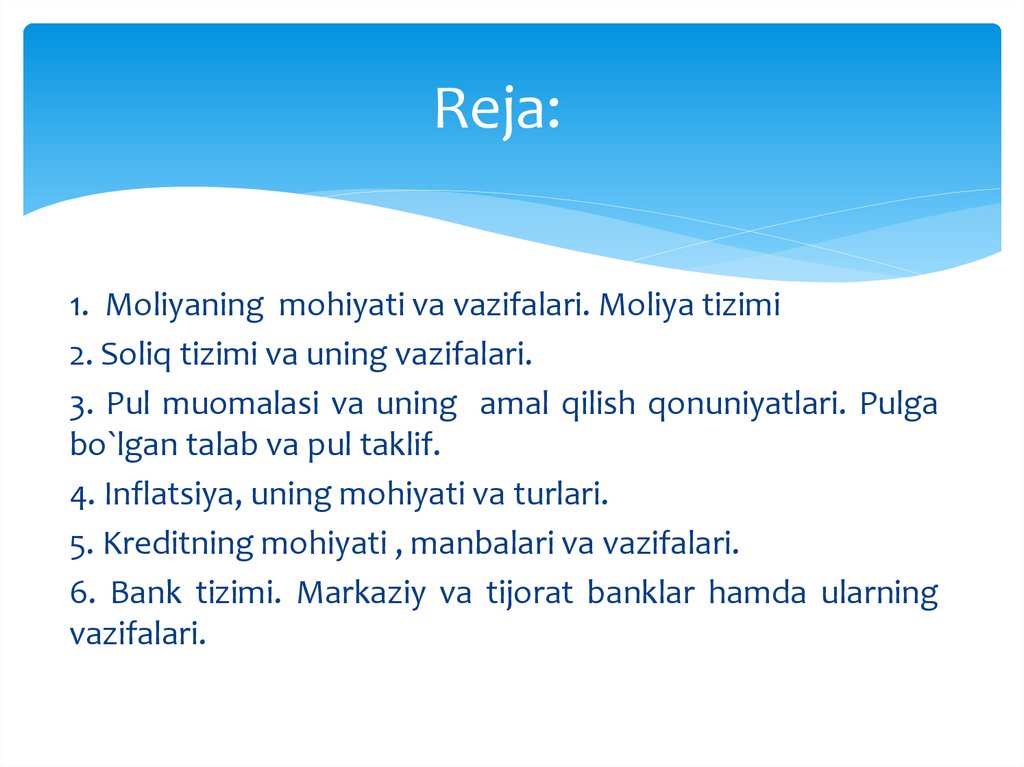 Reja:

1. Moliyaning mohiyati va vazifalari. Moliya tizimi

2. Soliq tizimi va uning vazifalari.

3. Pul muomalasi va uning amal qilish qonuniyatlari. Pulga bo`lgan talab va pul taklif.

4. Inflatsiya, uning mohiyati va turlari.

5. Kreditning mohiyati , manbalari va vazifalari.

6. Bank tizimi. Markaziy va tijorat banklar hamda ularning vazifalari.